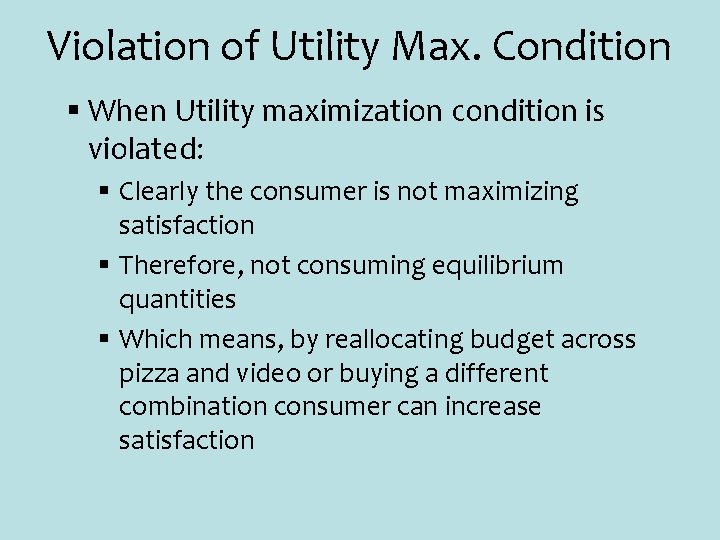 Violation of Utility Max. Condition

▪ When Utility maximization condition is violated:

▪ Clearly the consumer is not maximizing satisfaction

▪ Therefore, not consuming equilibrium quantities

▪ Which means, by reallocating budget across pizza and video or buying a different combination consumer can increase satisfaction